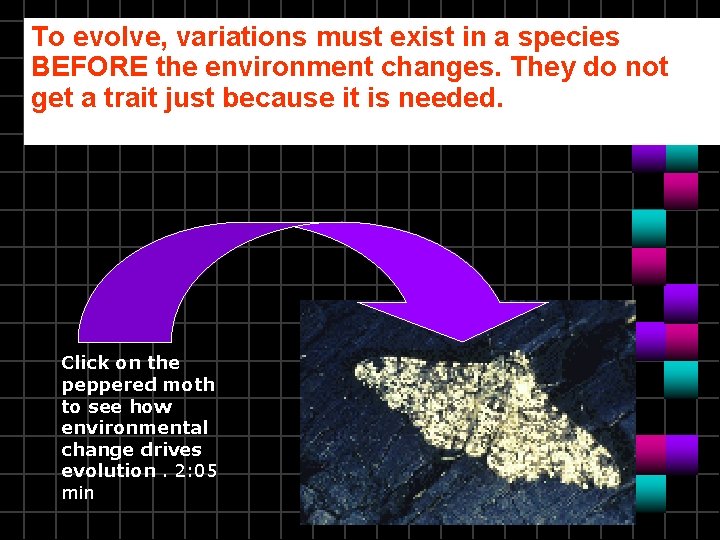 To evolve, variations must exist in a species BEFORE the environment changes. They do not get a trait just because it is needed.

Click on the peppered moth to see how environmental change drives evolution . 2:05 min